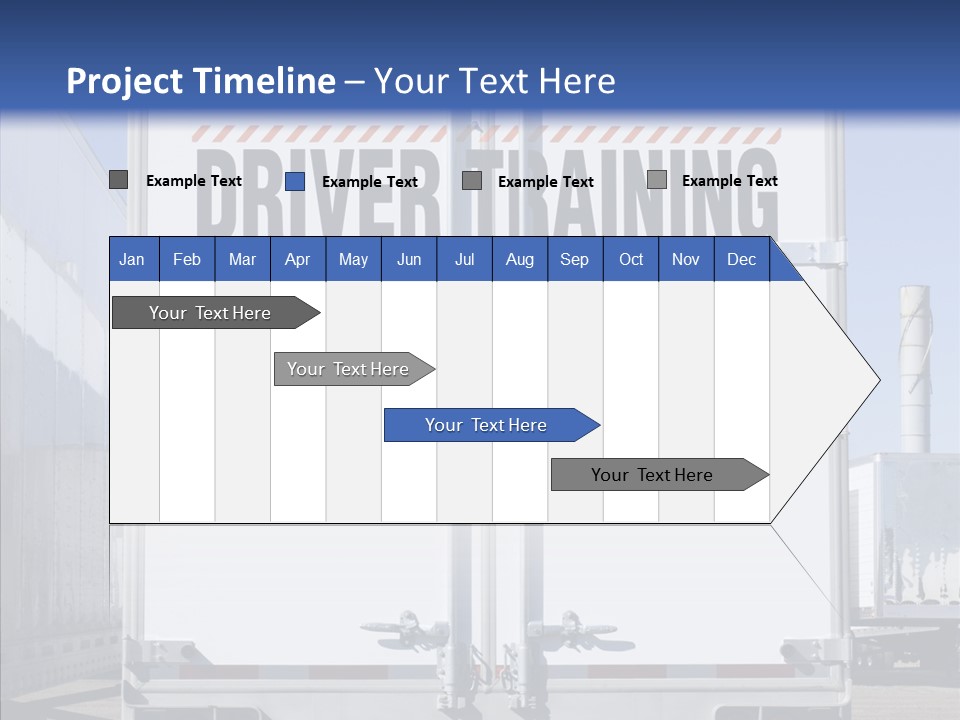 Project Timeline – Your Text Here

DRIVER TRAINING

Example Text Example Text Example Text Example Text

| Jan | Feb | Mar | Apr | May | Jun | Jul | Aug | Sep | Oct | Nov | Dec |
|---|---|---|---|---|---|---|---|---|---|---|---|

Your Text Here

Your Text Here

Your Text Here

Your Text Here